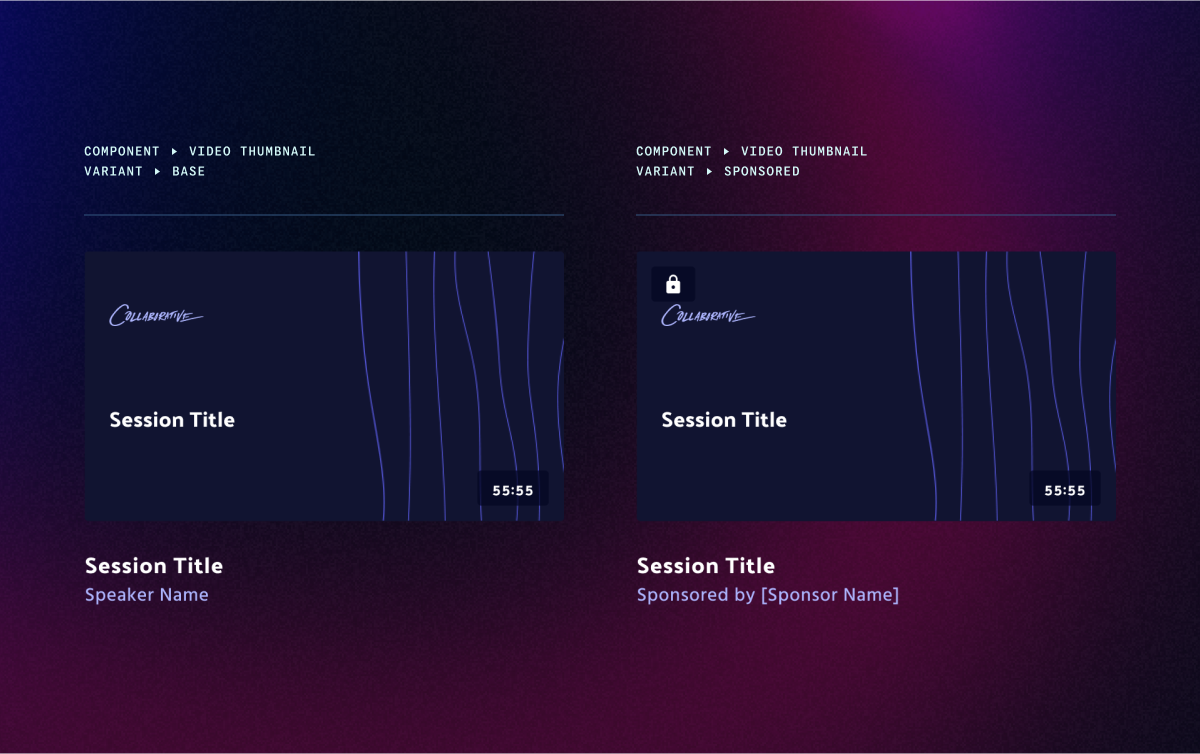 COMPONENT ▸ VIDEO THUMBNAIL
VARIANT ▸ BASE

Collaborative

Session Title

55:55

Session Title
Speaker Name

COMPONENT ▸ VIDEO THUMBNAIL
VARIANT ▸ SPONSORED

Collaborative

Session Title

55:55

Session Title
Sponsored by [Sponsor Name]